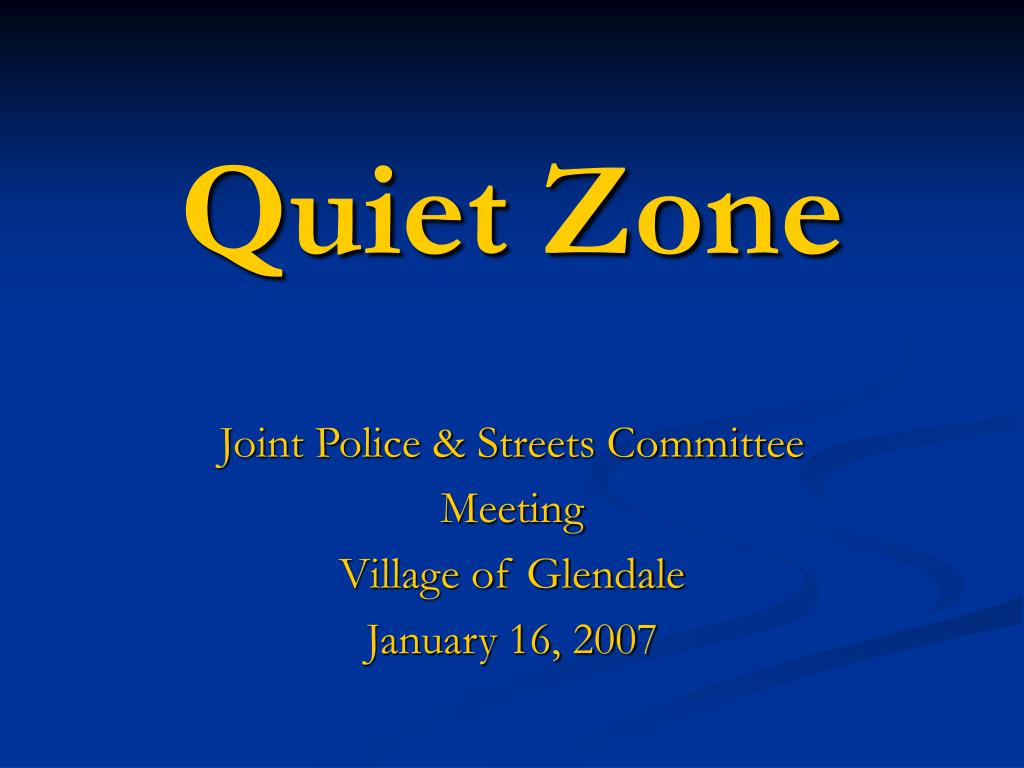 Quiet Zone

Joint Police & Streets Committee
Meeting
Village of Glendale
January 16, 2007